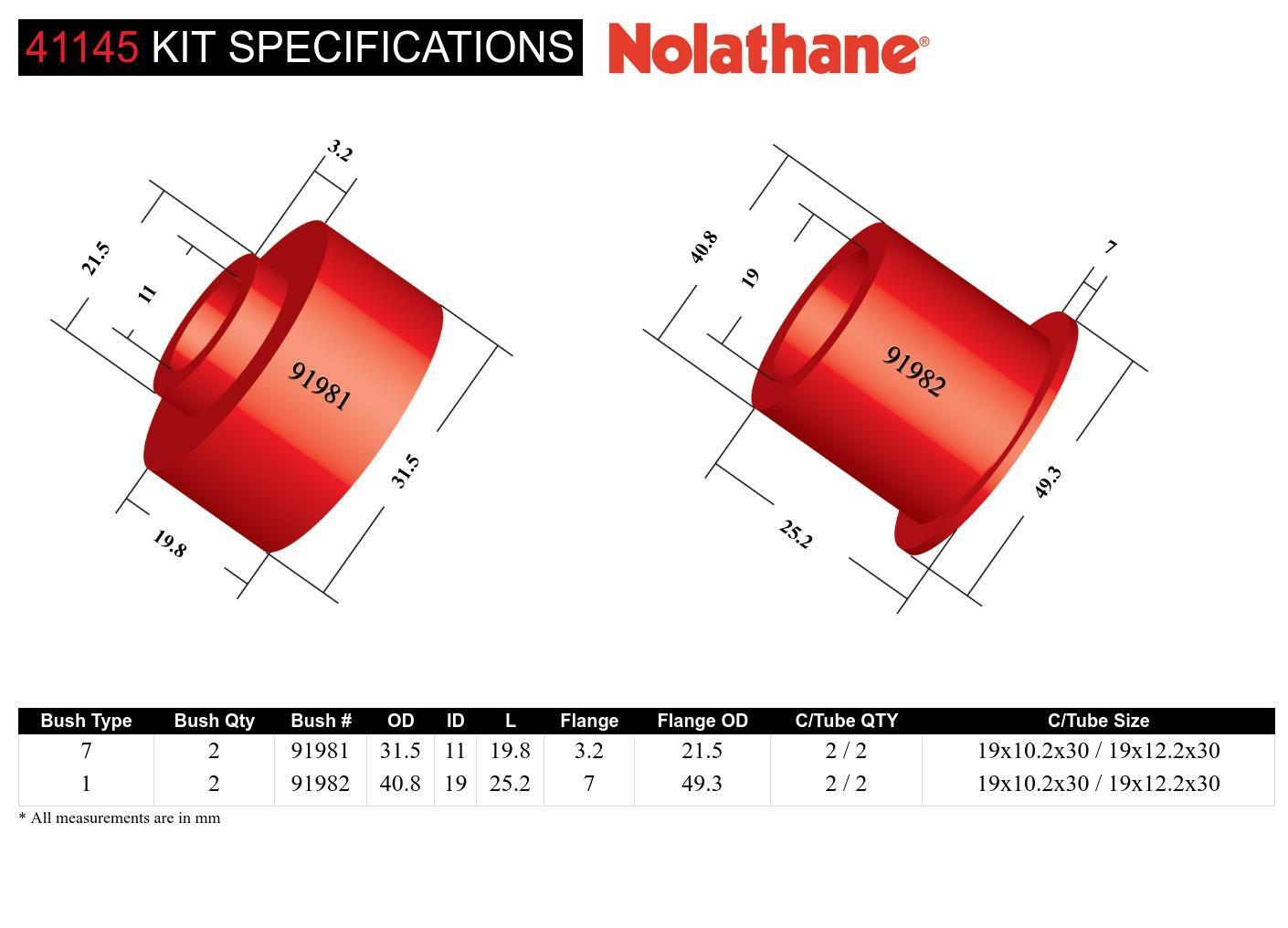 41145 KIT SPECIFICATIONS

Nolathane®

3.2
21.5
11
91981
31.5
19.8

40.8
19
7
91982
49.3
25.2

| Bush Type | Bush Qty | Bush # | OD | ID | L | Flange | Flange OD | C/Tube QTY | C/Tube Size |
|---|---|---|---|---|---|---|---|---|---|
| 7 | 2 | 91981 | 31.5 | 11 | 19.8 | 3.2 | 21.5 | 2 / 2 | 19x10.2x30 / 19x12.2x30 |
| 1 | 2 | 91982 | 40.8 | 19 | 25.2 | 7 | 49.3 | 2 / 2 | 19x10.2x30 / 19x12.2x30 |

* All measurements are in mm